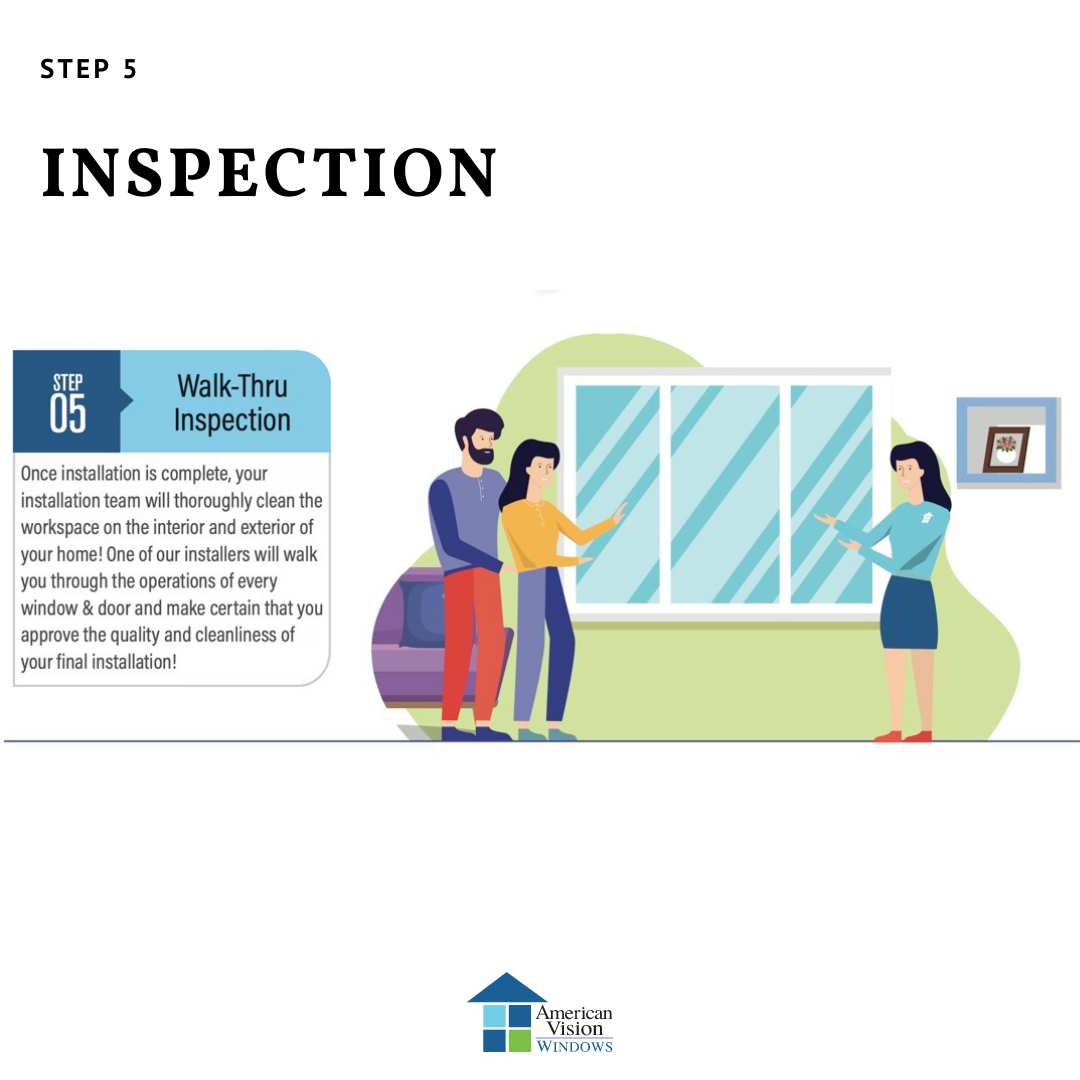 STEP 5

INSPECTION

STEP
05

Walk-Thru Inspection

Once installation is complete, your installation team will thoroughly clean the workspace on the interior and exterior of your home! One of our installers will walk you through the operations of every window & door and make certain that you approve the quality and cleanliness of your final installation!

American Vision WINDOWS